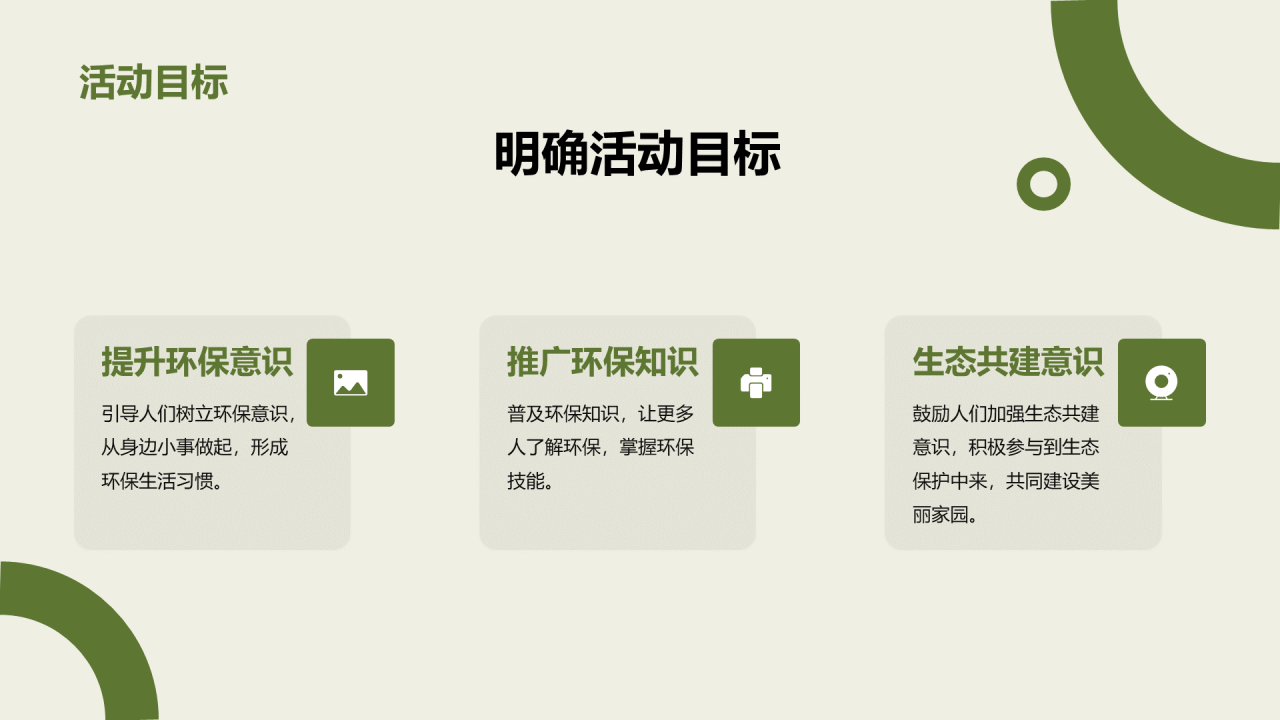 活动目标

明确活动目标

提升环保意识

引导人们树立环保意识，从身边小事做起，形成环保生活习惯。

推广环保知识

普及环保知识，让更多人了解环保，掌握环保技能。

生态共建意识

鼓励人们加强生态共建意识，积极参与到生态保护中来，共同建设美丽家园。